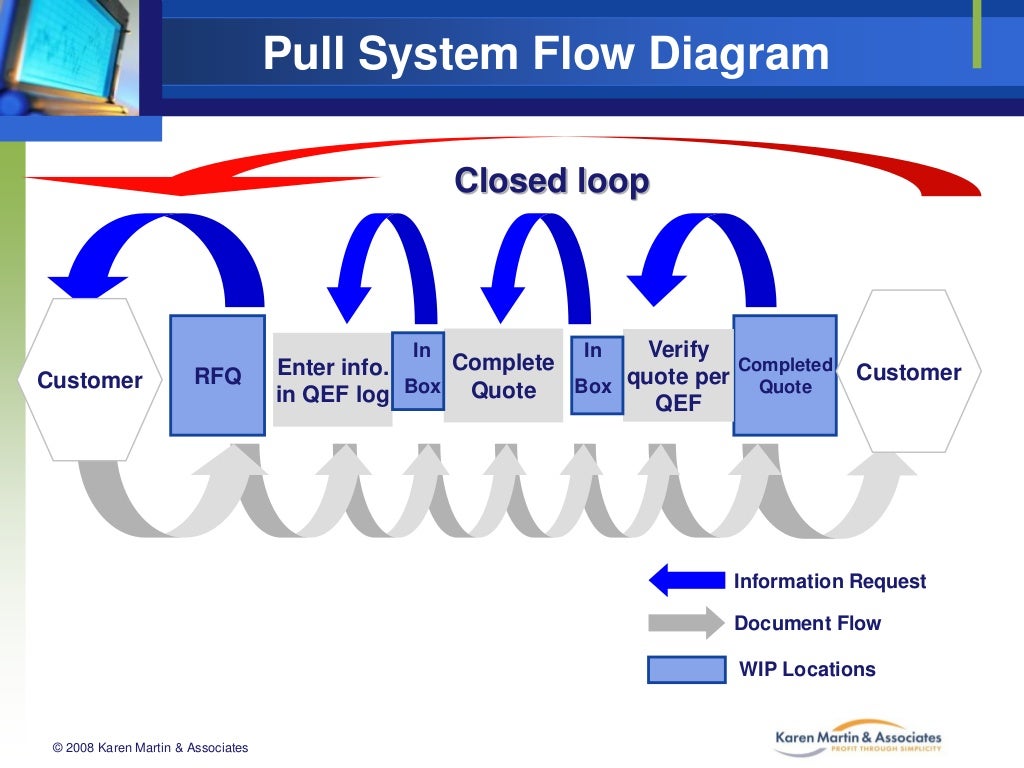 Pull System Flow Diagram

Closed loop

Customer

RFQ

Enter info. in QEF log

In Box

Complete Quote

In Box

Verify quote per QEF

Completed Quote

Customer

Information Request

Document Flow

WIP Locations

© 2008 Karen Martin & Associates

Karen Martin & Associates
PROFIT THROUGH SIMPLICITY